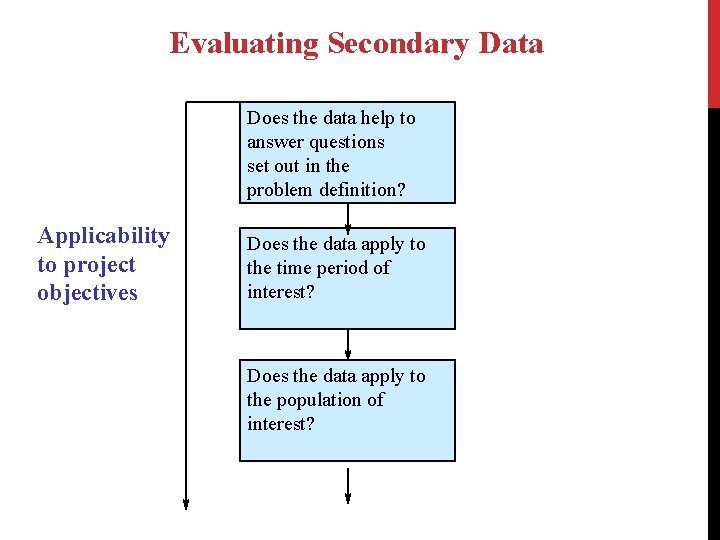 Evaluating Secondary Data

Applicability to project objectives

Does the data help to answer questions set out in the problem definition?

Does the data apply to the time period of interest?

Does the data apply to the population of interest?